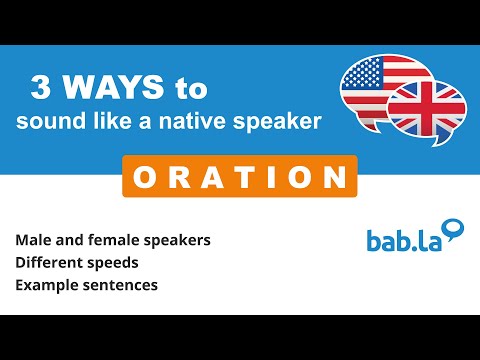 3 WAYS to
sound like a native speaker

ORATION

Male and female speakers
Different speeds
Example sentences

bab.la